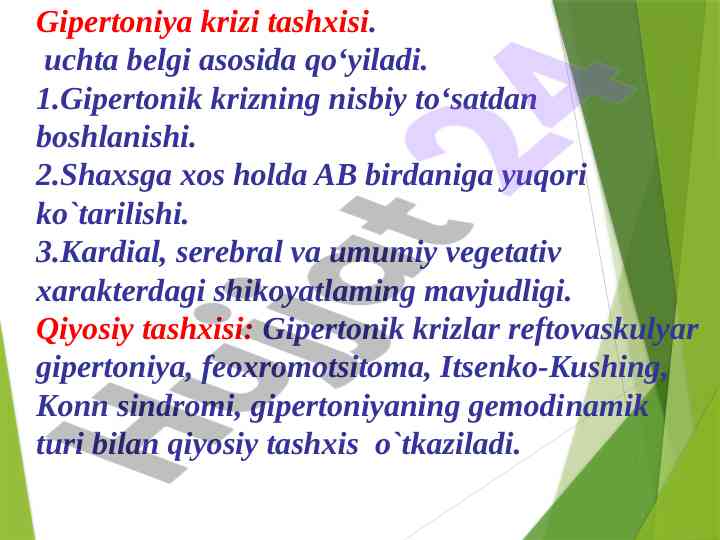 Gipertoniya krizi tashxisi.
uchta belgi asosida qo‘yiladi.
1.Gipertonik krizning nisbiy to‘satdan boshlanishi.
2.Shaxsga xos holda AB birdaniga yuqori ko`tarilishi.
3.Kardial, serebral va umumiy vegetativ xarakterdagi shikoyatlaming mavjudligi.
Qiyosiy tashxisi: Gipertonik krizlar reftovaskulyar gipertoniya, feoxromotsitoma, Itsenko-Kushing, Konn sindromi, gipertoniyaning gemodinamik turi bilan qiyosiy tashxis o`tkaziladi.

Hujjat 24